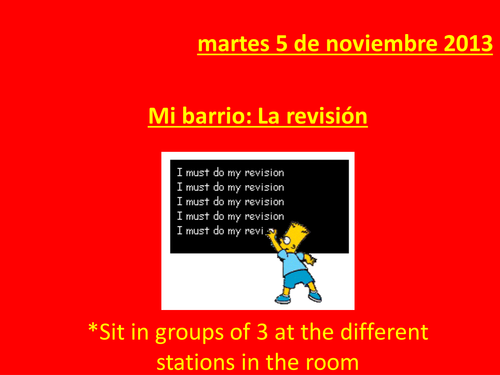 martes 5 de noviembre 2013

Mi barrio: La revisión

I must do my revision
I must do my revision
I must do my revision
I must do my revision
I must do my revi

*Sit in groups of 3 at the different stations in the room